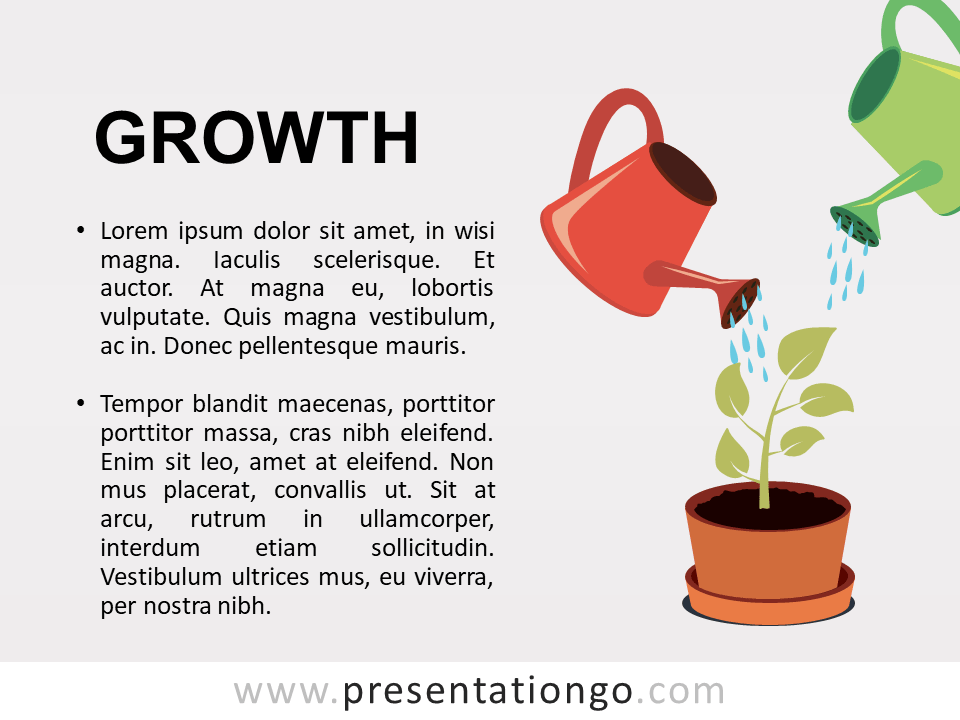 GROWTH

• Lorem ipsum dolor sit amet, in wisi magna. Iaculis scelerisque. Et auctor. At magna eu, lobortis vulputate. Quis magna vestibulum, ac in. Donec pellentesque mauris.

• Tempor blandit maecenas, porttitor porttitor massa, cras nibh eleifend. Enim sit leo, amet at eleifend. Non mus placerat, convallis ut. Sit at arcu, rutrum in ullamcorper, interdum etiam sollicitudin. Vestibulum ultrices mus, eu viverra, per nostra nibh.

www.presentationgo.com